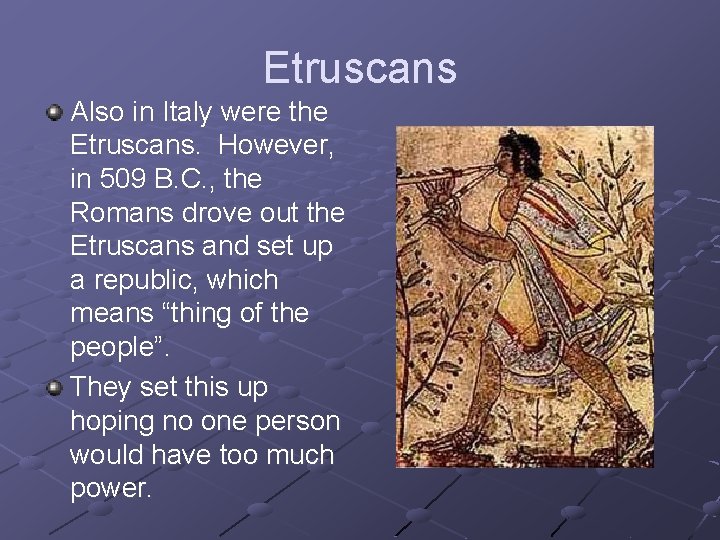 Etruscans

Also in Italy were the Etruscans. However, in 509 B.C., the Romans drove out the Etruscans and set up a republic, which means “thing of the people”.

They set this up hoping no one person would have too much power.